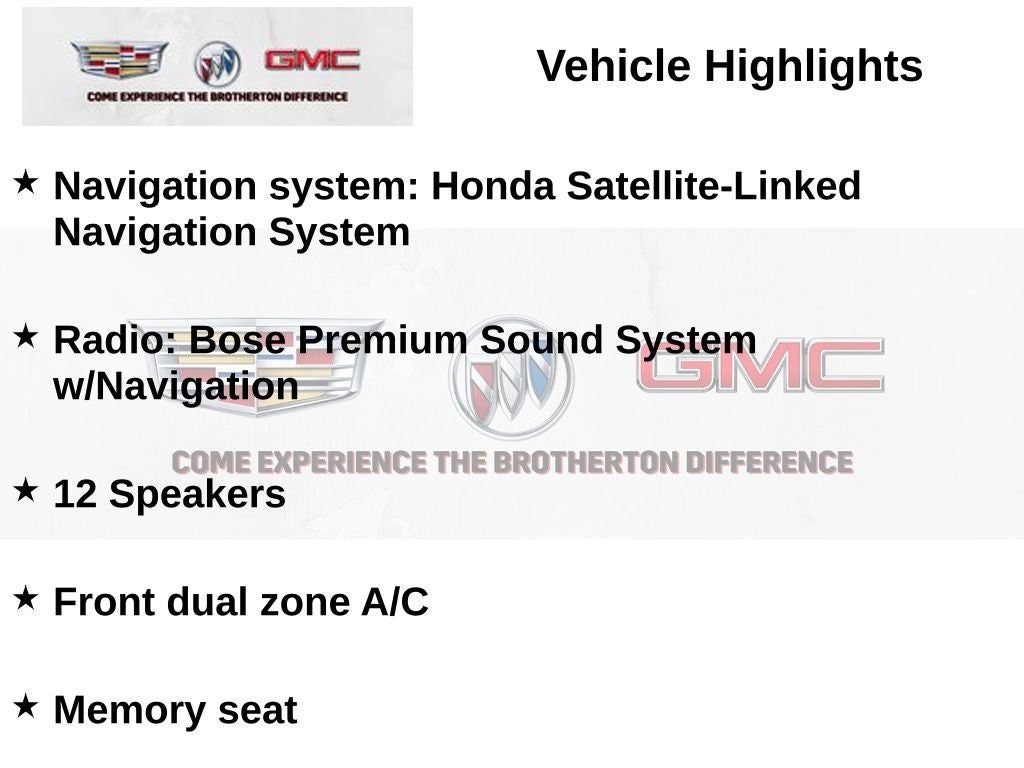 GMC
COME EXPERIENCE THE BROTHERTON DIFFERENCE

Vehicle Highlights

★ Navigation system: Honda Satellite-Linked Navigation System

★ Radio: Bose Premium Sound System w/Navigation

GMC
COME EXPERIENCE THE BROTHERTON DIFFERENCE

★ 12 Speakers

★ Front dual zone A/C

★ Memory seat